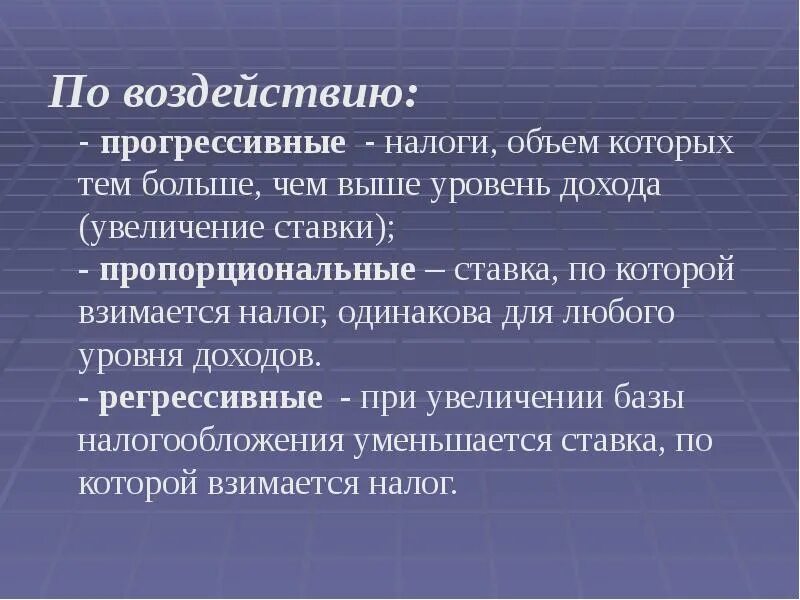 По воздействию:

- прогрессивные - налоги, объем которых тем больше, чем выше уровень дохода (увеличение ставки);

- пропорциональные – ставка, по которой взимается налог, одинакова для любого уровня доходов.

- регрессивные - при увеличении базы налогообложения уменьшается ставка, по которой взимается налог.